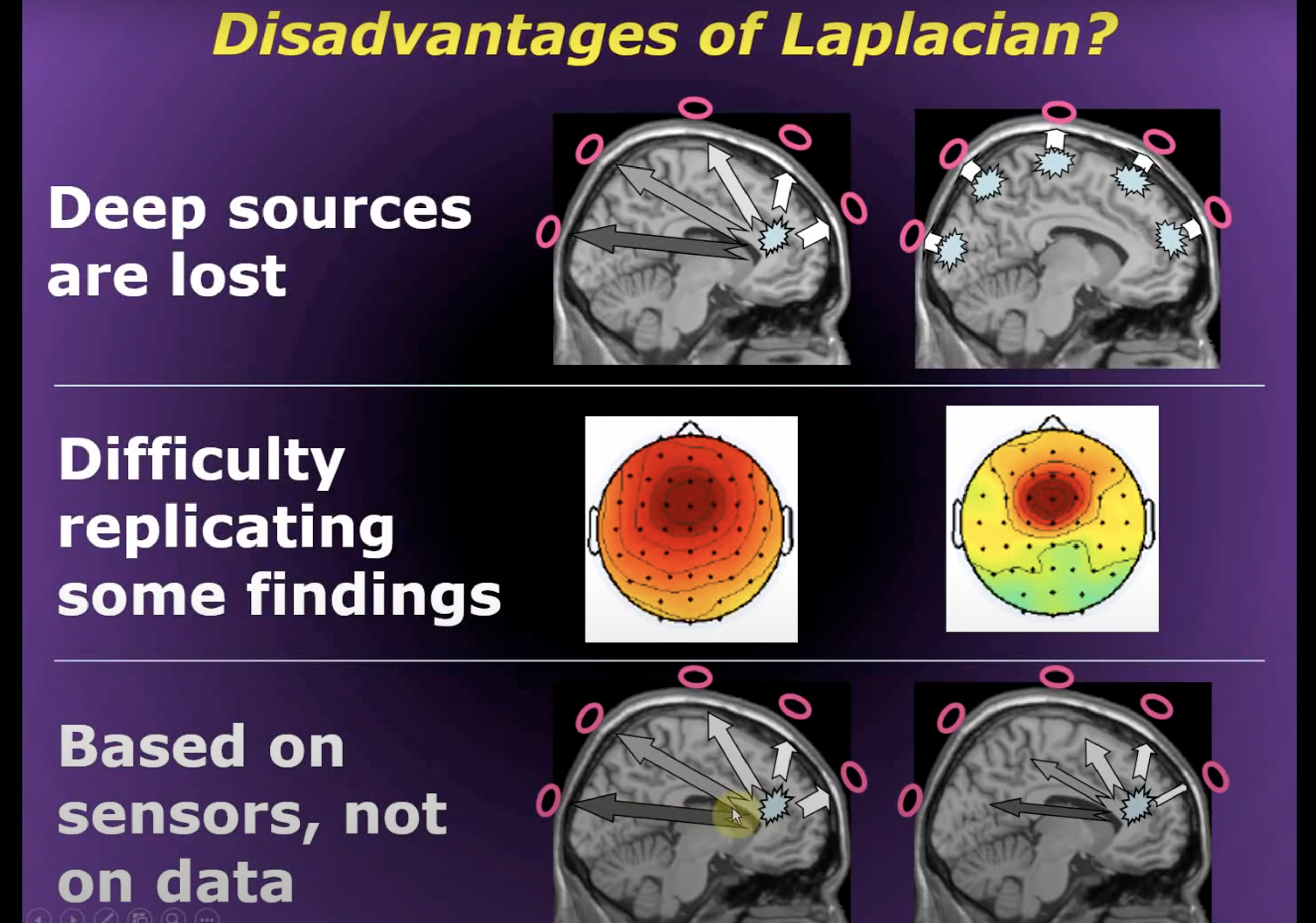 Disadvantages of Laplacian?

Deep sources are lost

Difficulty replicating some findings

Based on sensors, not on data